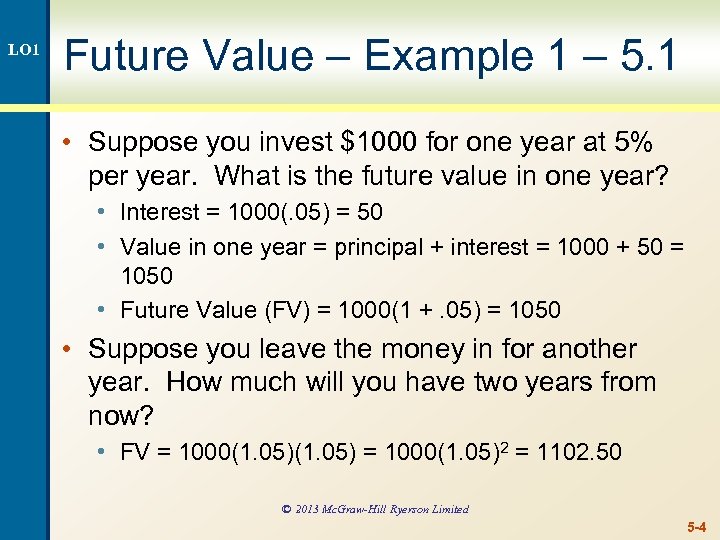 LO1

Future Value – Example 1 – 5.1

• Suppose you invest \$1000 for one year at 5% per year. What is the future value in one year?
  • Interest = 1000(.05) = 50
  • Value in one year = principal + interest = 1000 + 50 = 1050
  • Future Value (FV) = 1000(1 + .05) = 1050
• Suppose you leave the money in for another year. How much will you have two years from now?
  • FV = 1000(1.05)(1.05) = $1000(1.05)^2$ = 1102.50

© 2013 McGraw-Hill Ryerson Limited

5-4